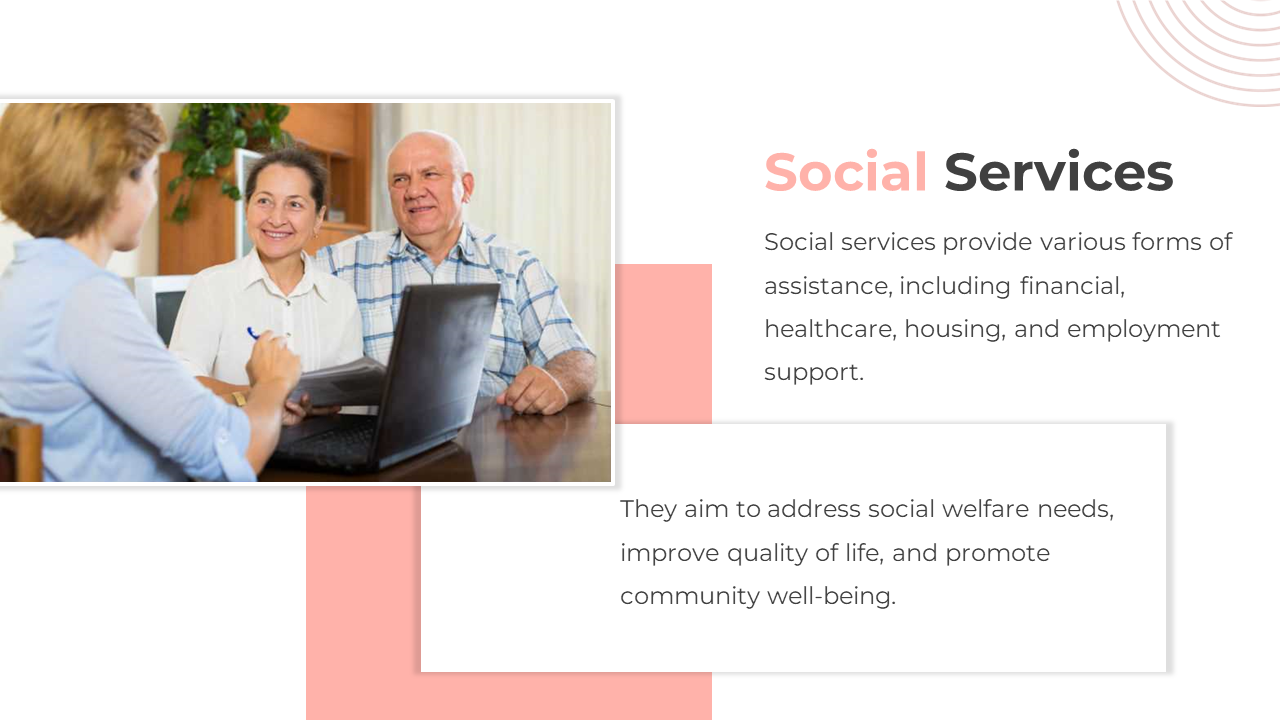 Social Services

Social services provide various forms of assistance, including financial, healthcare, housing, and employment support.

They aim to address social welfare needs, improve quality of life, and promote community well-being.